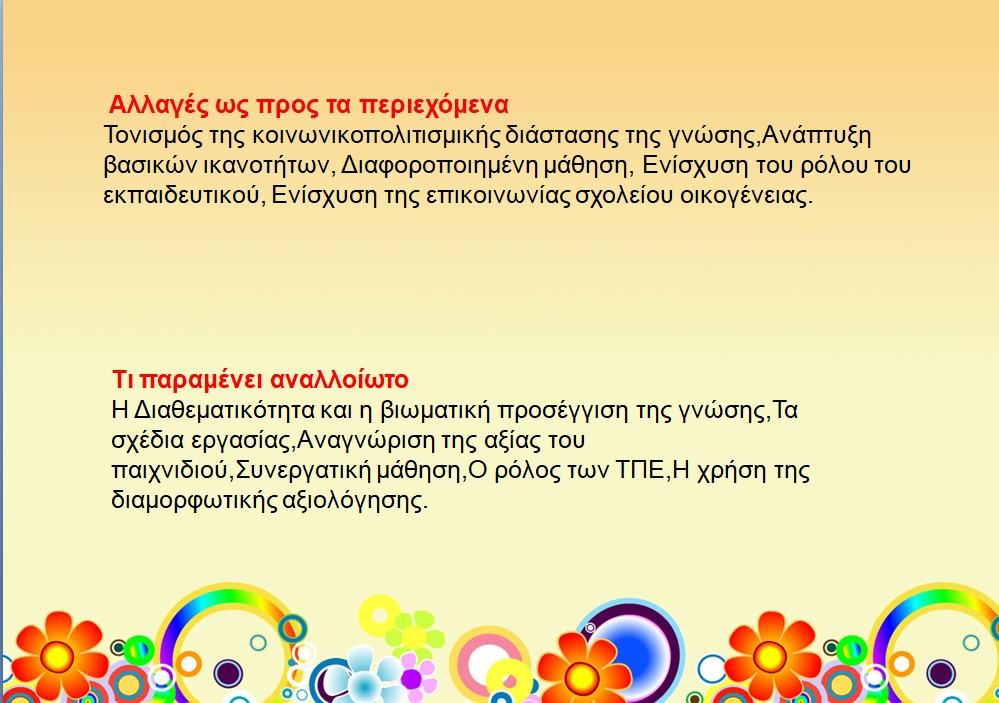 Αλλαγές ως προς τα περιεχόμενα
Τονισμός της κοινωνικοπολιτισμικής διάστασης της γνώσης,Ανάπτυξη βασικών ικανοτήτων, Διαφοροποιημένη μάθηση, Ενίσχυση του ρόλου του εκπαιδευτικού, Ενίσχυση της επικοινωνίας σχολείου οικογένειας.

Τι παραμένει αναλλοίωτο
Η Διαθεματικότητα και η βιωματική προσέγγιση της γνώσης,Τα σχέδια εργασίας,Αναγνώριση της αξίας του παιχνιδιού,Συνεργατική μάθηση,Ο ρόλος των ΤΠΕ,Η χρήση της διαμορφωτικής αξιολόγησης.